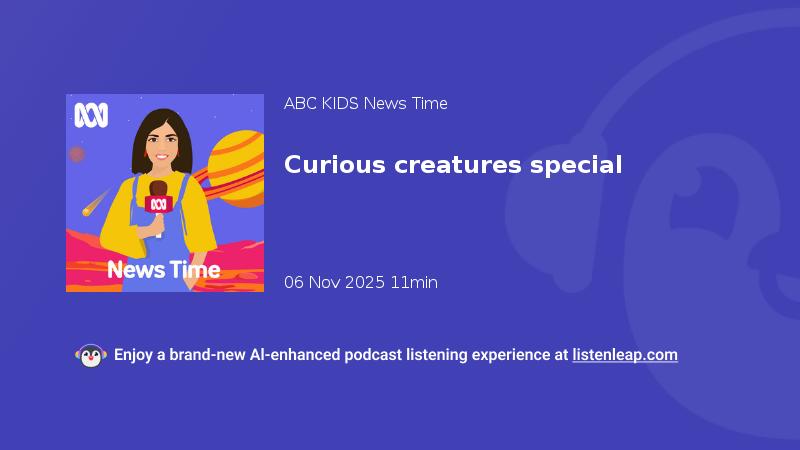 News Time

ABC KIDS News Time

Curious creatures special

06 Nov 2025 11min

Enjoy a brand-new AI-enhanced podcast listening experience at listenleap.com